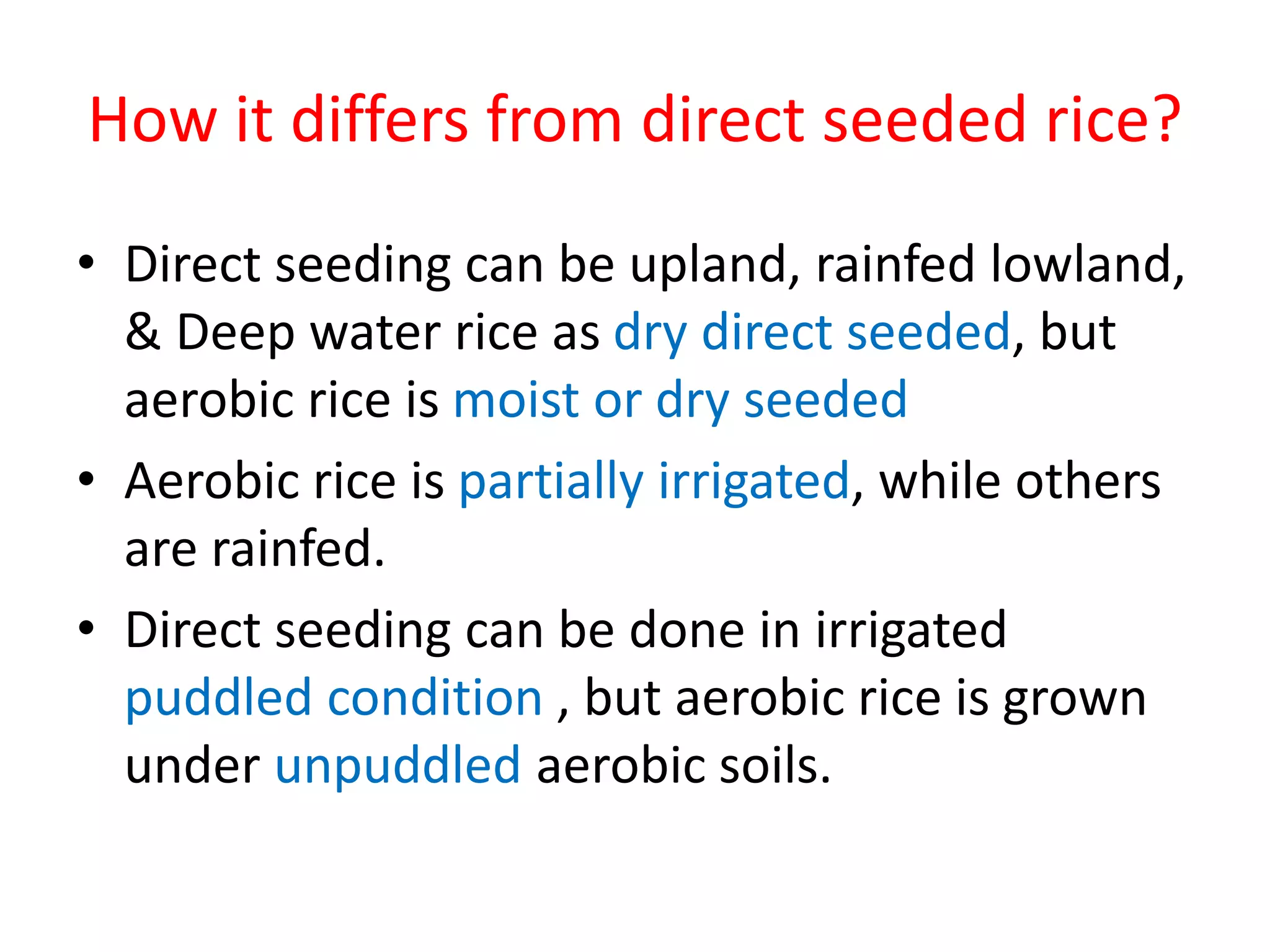 How it differs from direct seeded rice?

• Direct seeding can be upland, rainfed lowland, & Deep water rice as dry direct seeded, but aerobic rice is moist or dry seeded

• Aerobic rice is partially irrigated, while others are rainfed.

• Direct seeding can be done in irrigated puddled condition , but aerobic rice is grown under unpuddled aerobic soils.